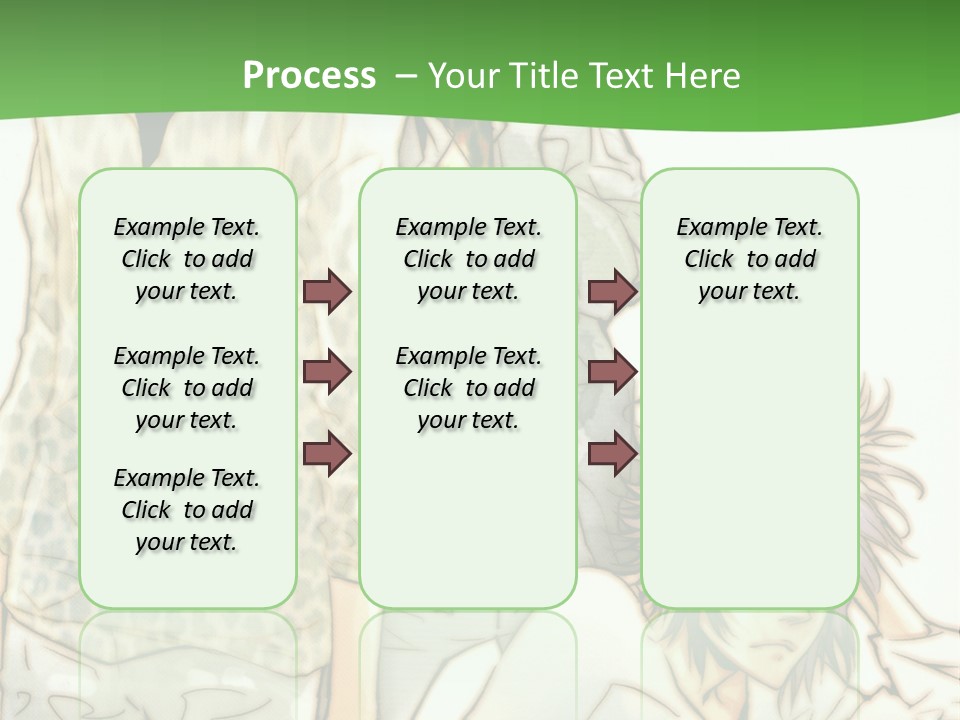 Process – Your Title Text Here

Example Text. Click to add your text.

Example Text. Click to add your text.

Example Text. Click to add your text.

Example Text. Click to add your text.

Example Text. Click to add your text.

Example Text. Click to add your text.